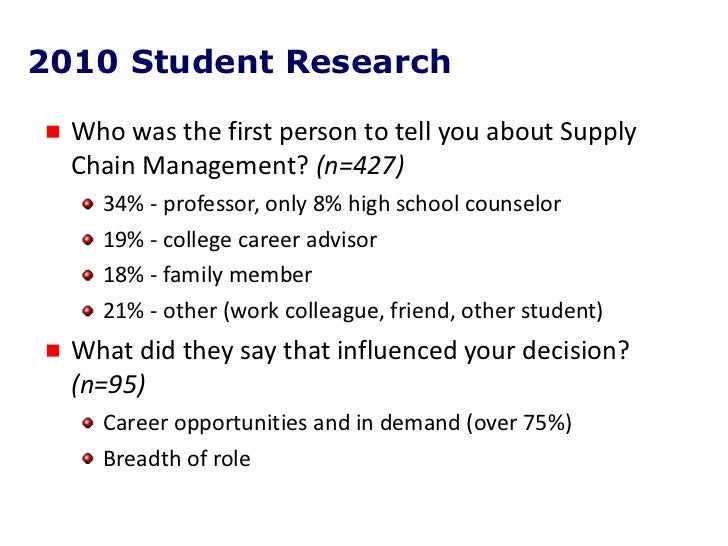 2010 Student Research

Who was the first person to tell you about Supply Chain Management? (n=427)

34% - professor, only 8% high school counselor

19% - college career advisor

18% - family member

21% - other (work colleague, friend, other student)

What did they say that influenced your decision? (n=95)

Career opportunities and in demand (over 75%)

Breadth of role